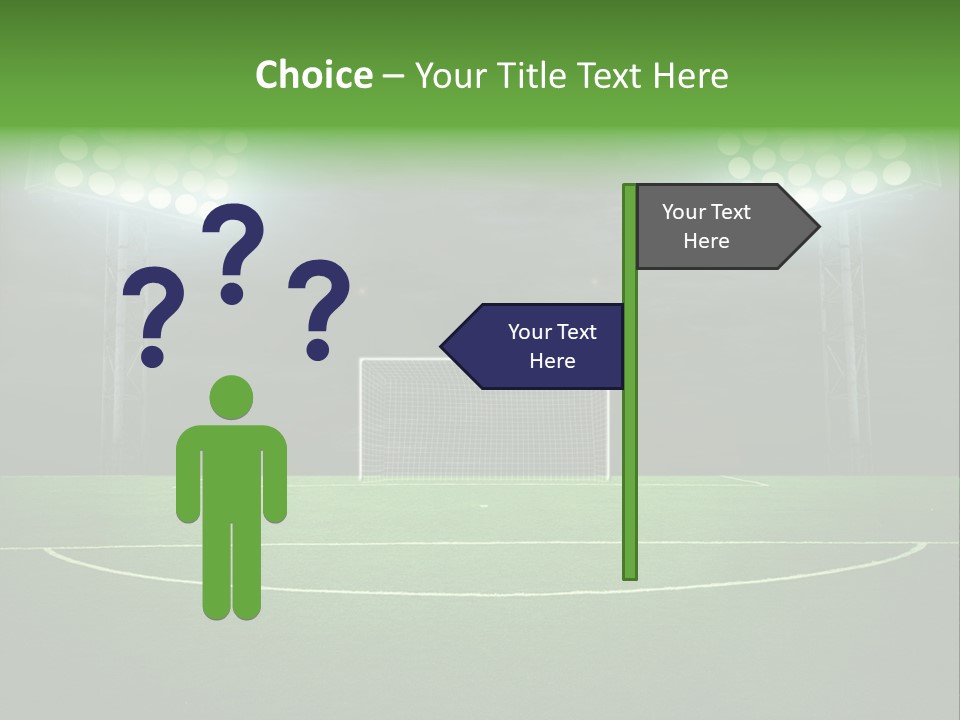 Choice – Your Title Text Here

?
?
?

Your Text Here

Your Text Here